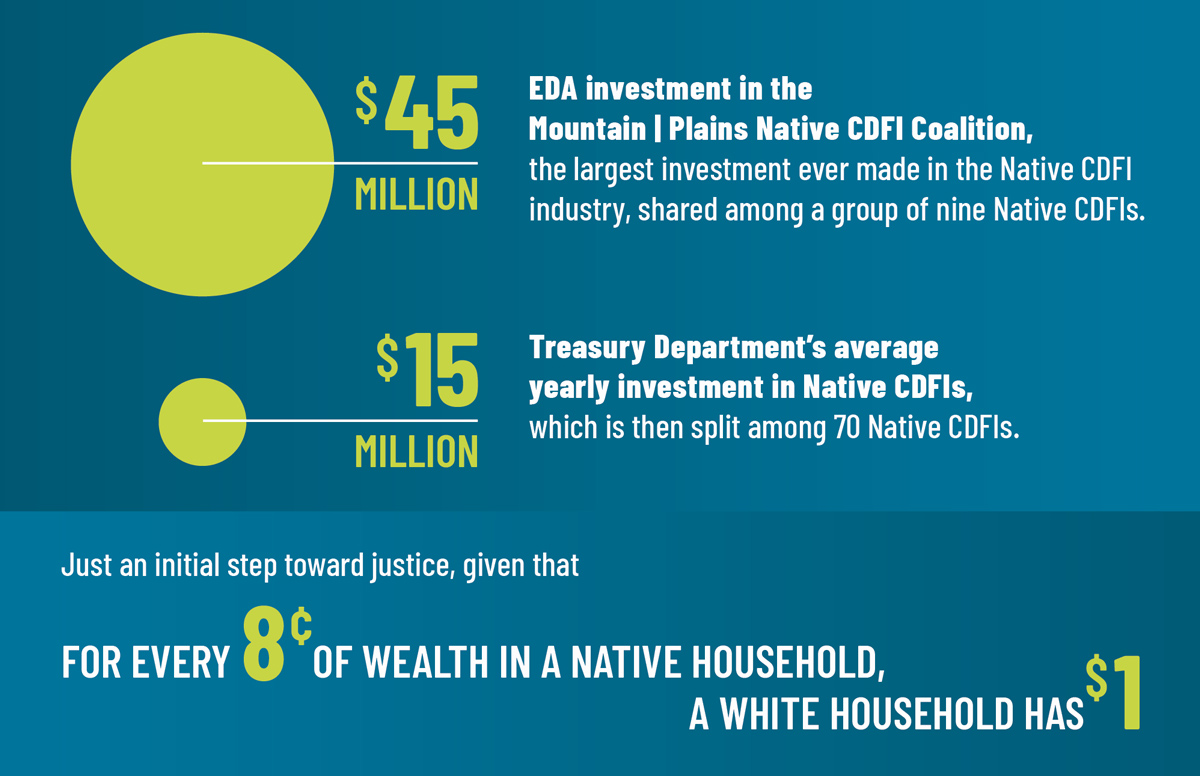 $45 MILLION

EDA investment in the Mountain | Plains Native CDFI Coalition, the largest investment ever made in the Native CDFI industry, shared among a group of nine Native CDFIs.

$15 MILLION

Treasury Department's average yearly investment in Native CDFIs, which is then split among 70 Native CDFIs.

Just an initial step toward justice, given that

FOR EVERY 8¢ OF WEALTH IN A NATIVE HOUSEHOLD, A WHITE HOUSEHOLD HAS $1